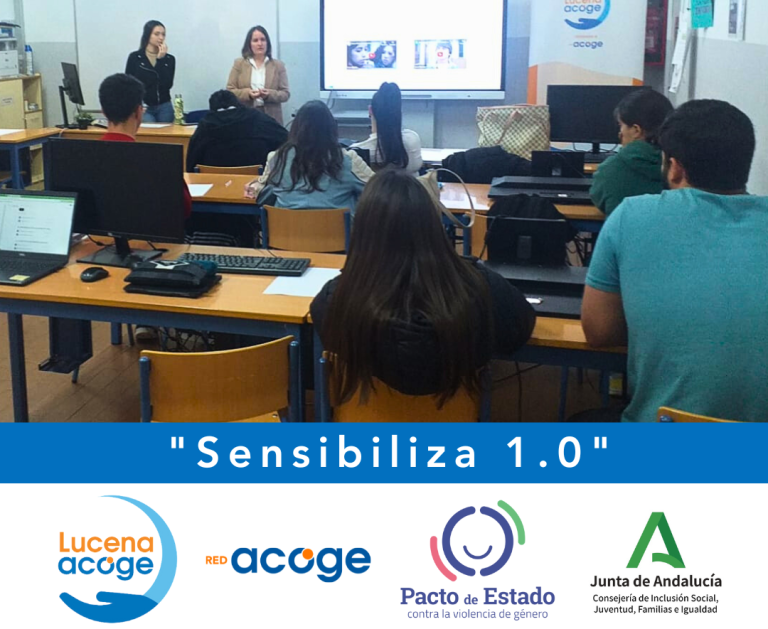 Lucena acoge

acoge

"Sensibiliza 1.0"

Lucena acoge

RED acoge

Pacto de Estado
contra la violencia de género

Junta de Andalucía
Consejería de Inclusión Social, Juventud, Familias e Igualdad